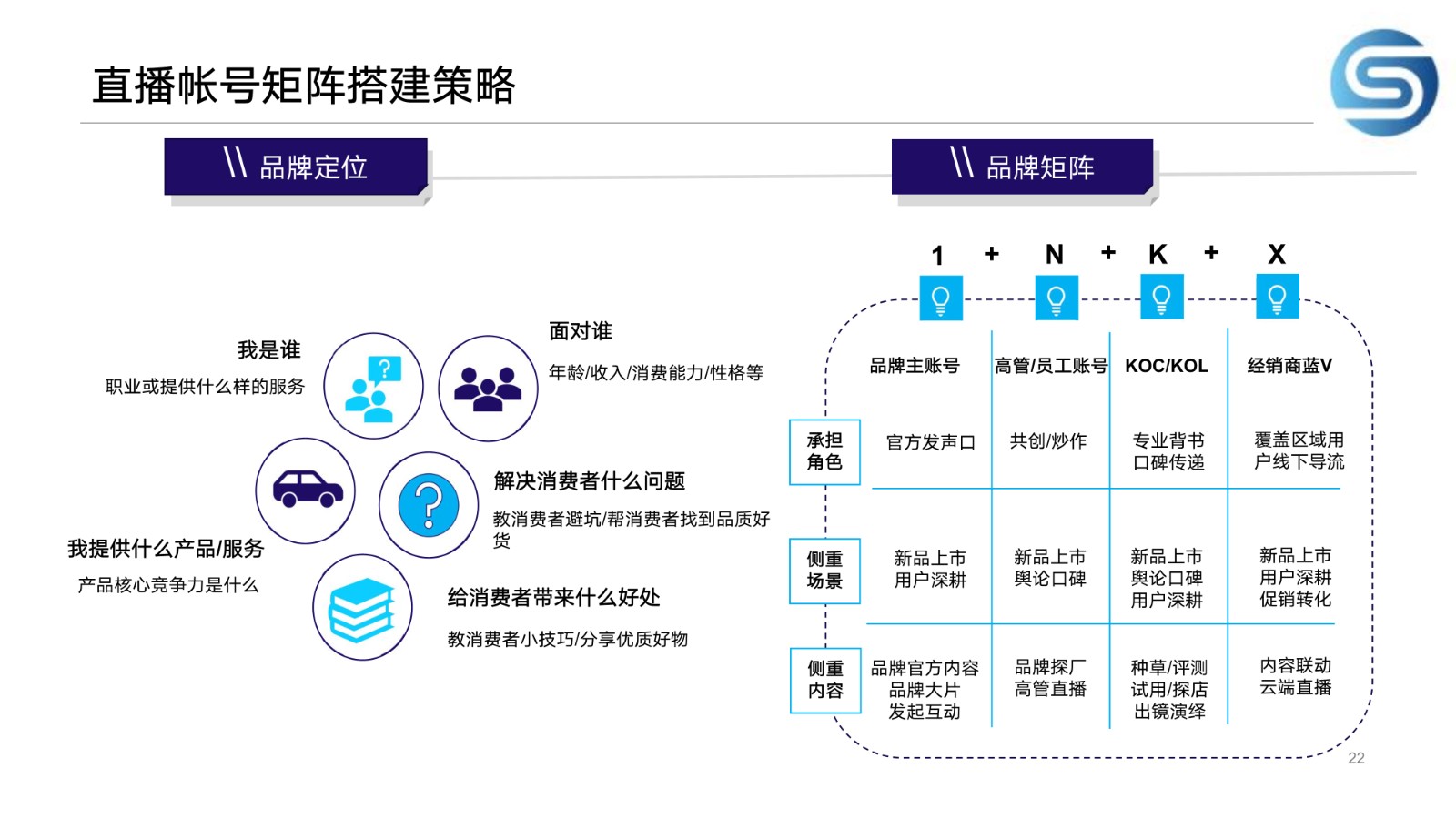 直播帐号矩阵搭建策略

\\ 品牌定位

我是谁
职业或提供什么样的服务

面对谁
年龄/收入/消费能力/性格等

解决消费者什么问题
教消费者避坑/帮消费者找到品质好货

我提供什么产品/服务
产品核心竞争力是什么

给消费者带来什么好处
教消费者小技巧/分享优质好物

\\ 品牌矩阵

1 + N + K + X

|  | 品牌主账号 | 高管/员工账号 | KOC/KOL | 经销商蓝V |
|---|---|---|---|---|
| 承担角色 | 官方发声口 | 共创/炒作 | 专业背书 口碑传递 | 覆盖区域用户线下导流 |
| 侧重场景 | 新品上市 用户深耕 | 新品上市 舆论口碑 | 新品上市 舆论口碑 用户深耕 | 新品上市 用户深耕 促销转化 |
| 侧重内容 | 品牌官方内容 品牌大片 发起互动 | 品牌探厂 高管直播 | 种草/评测 试用/探店 出镜演绎 | 内容联动 云端直播 |

22